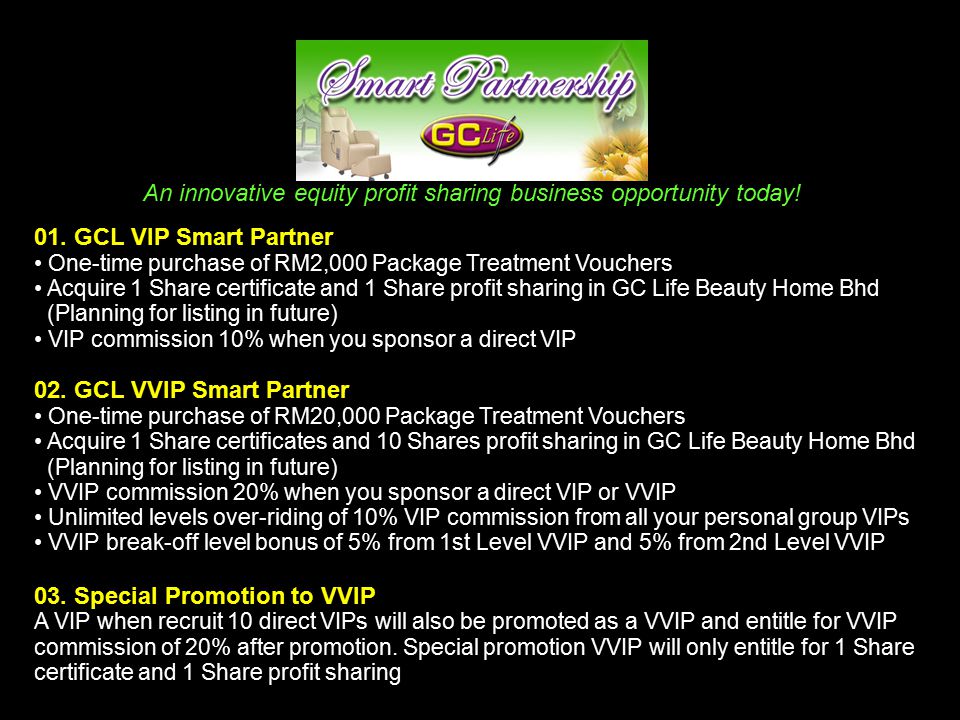 Smart Partnership
GC Life

An innovative equity profit sharing business opportunity today!

01. GCL VIP Smart Partner
• One-time purchase of RM2,000 Package Treatment Vouchers
• Acquire 1 Share certificate and 1 Share profit sharing in GC Life Beauty Home Bhd (Planning for listing in future)
• VIP commission 10% when you sponsor a direct VIP

02. GCL VVIP Smart Partner
• One-time purchase of RM20,000 Package Treatment Vouchers
• Acquire 1 Share certificates and 10 Shares profit sharing in GC Life Beauty Home Bhd (Planning for listing in future)
• VVIP commission 20% when you sponsor a direct VIP or VVIP
• Unlimited levels over-riding of 10% VIP commission from all your personal group VIPs
• VVIP break-off level bonus of 5% from 1st Level VVIP and 5% from 2nd Level VVIP

03. Special Promotion to VVIP
A VIP when recruit 10 direct VIPs will also be promoted as a VVIP and entitle for VVIP commission of 20% after promotion. Special promotion VVIP will only entitle for 1 Share certificate and 1 Share profit sharing